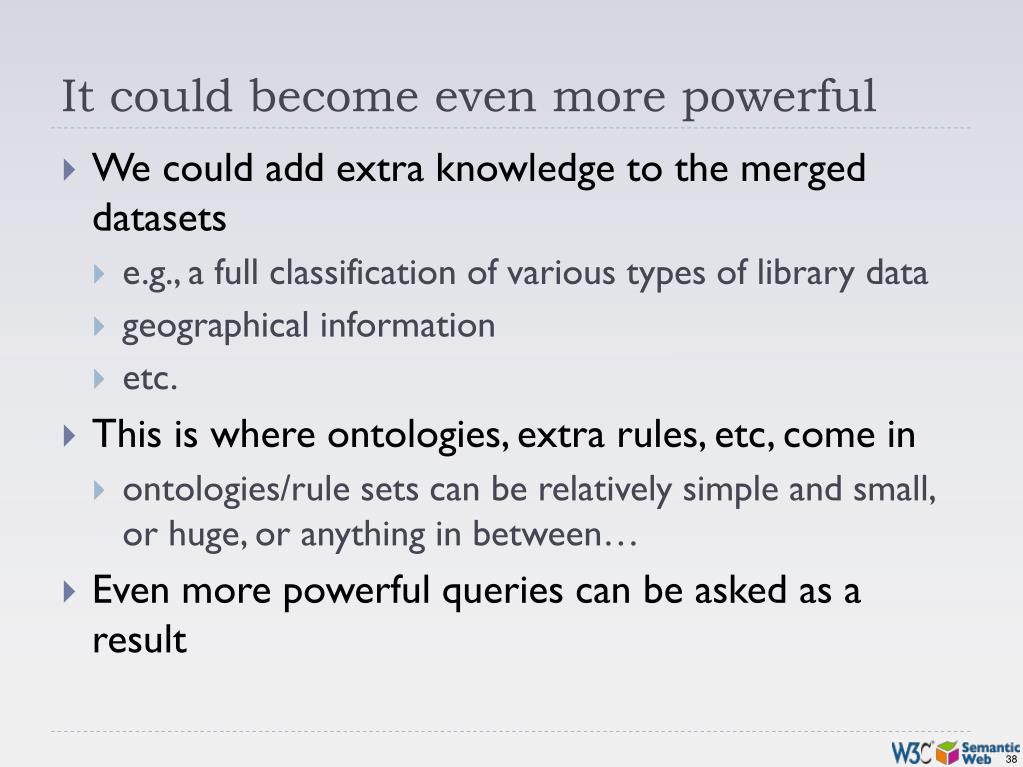 It could become even more powerful

We could add extra knowledge to the merged datasets

e.g., a full classification of various types of library data

geographical information

etc.

This is where ontologies, extra rules, etc, come in

ontologies/rule sets can be relatively simple and small, or huge, or anything in between…

Even more powerful queries can be asked as a result

W3C Semantic Web

38